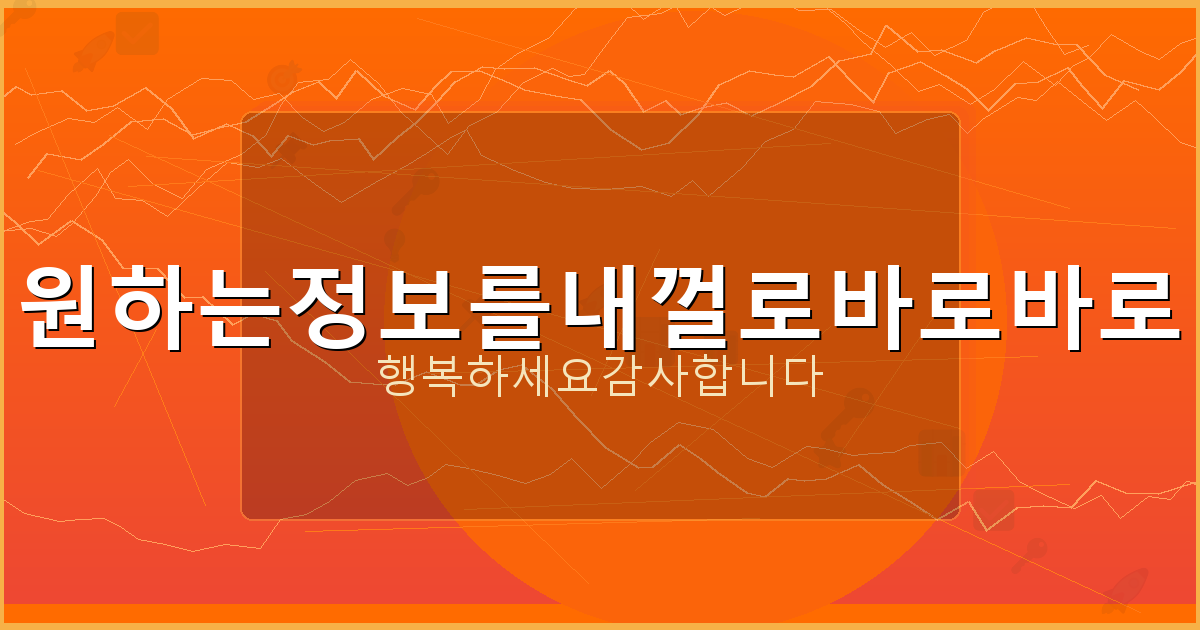 원하는정보를내껄로바로바로
행복하세요감사합니다